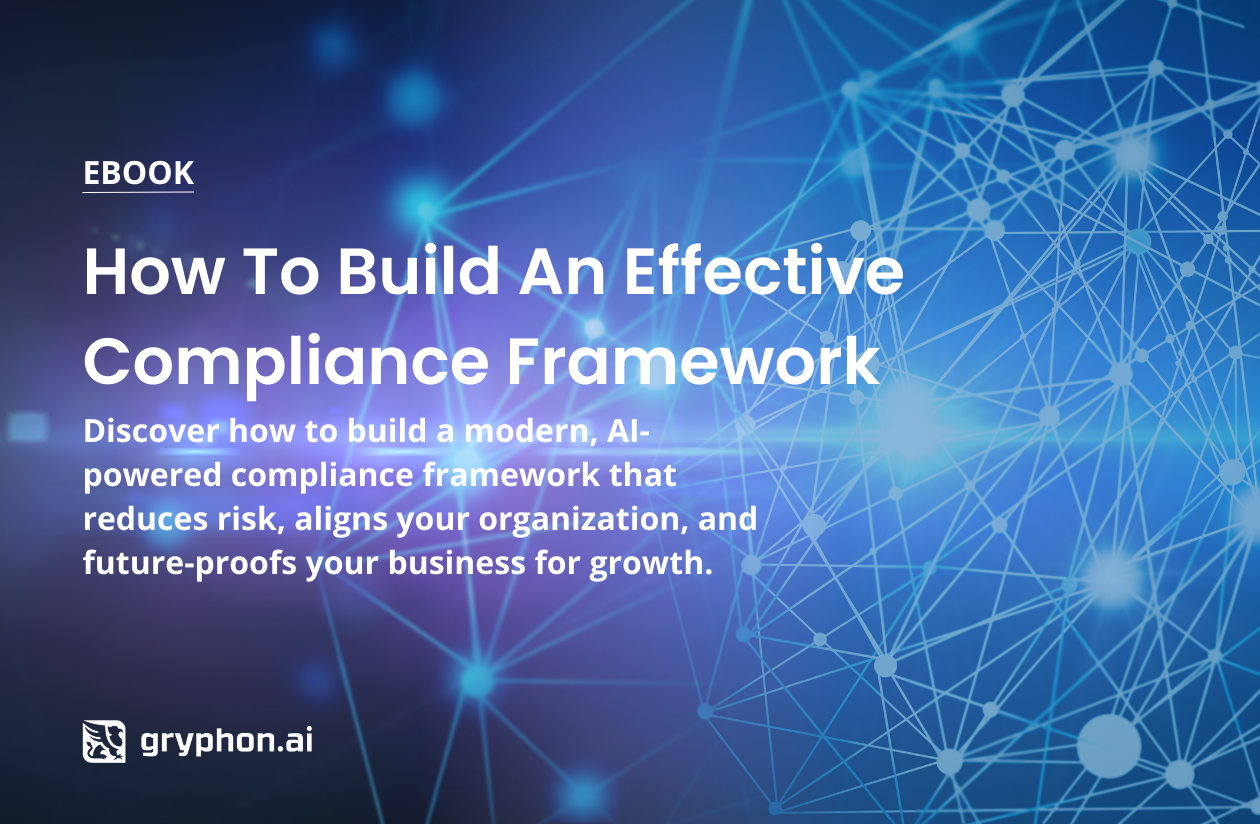 EBOOK

How To Build An Effective Compliance Framework

Discover how to build a modern, AI-powered compliance framework that reduces risk, aligns your organization, and future-proofs your business for growth.

gryphon.ai